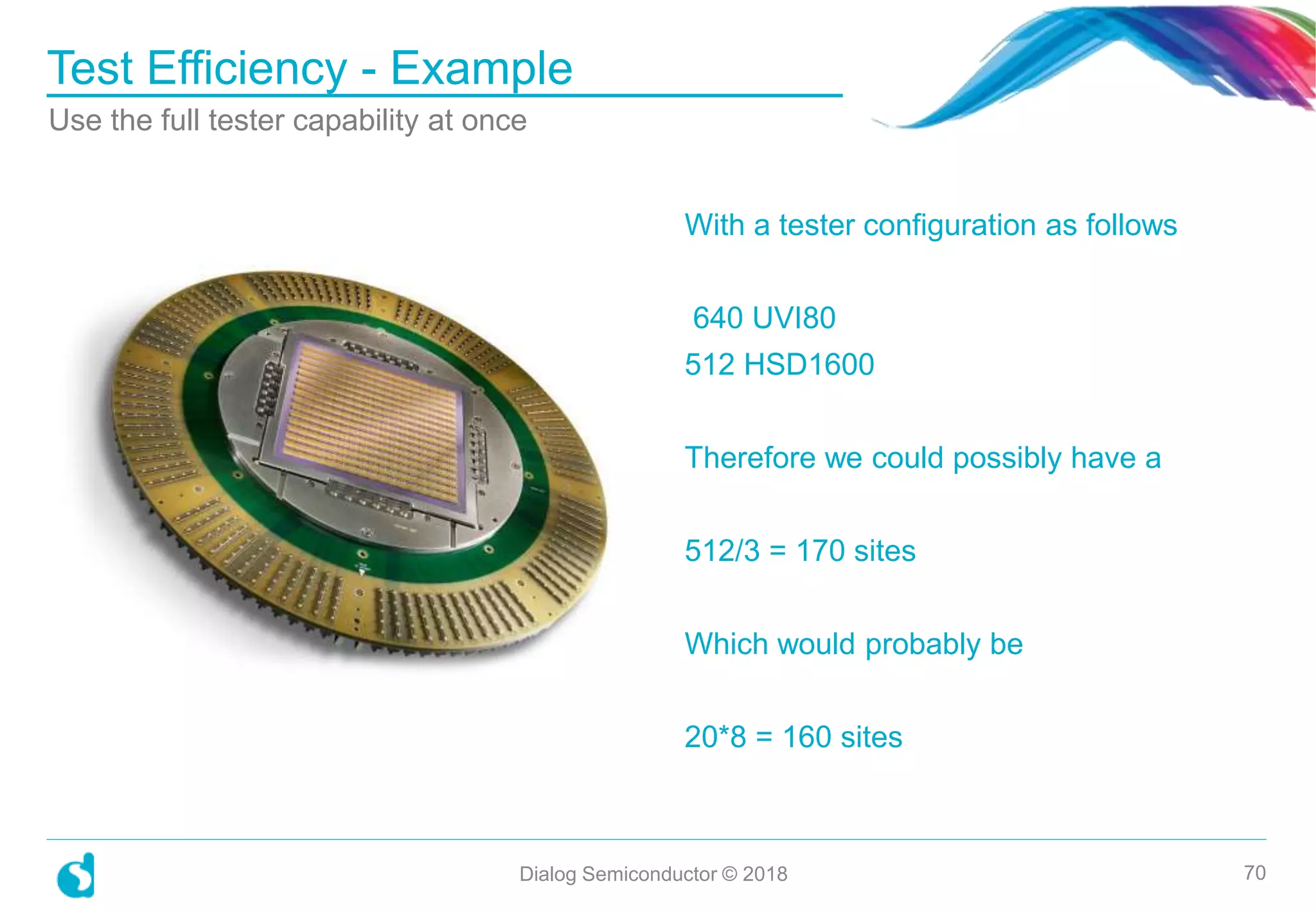 Test Efficiency - Example

Use the full tester capability at once

With a tester configuration as follows

640 UVI80
512 HSD1600

Therefore we could possibly have a

512/3 = 170 sites

Which would probably be

20*8 = 160 sites

Dialog Semiconductor © 2018

70